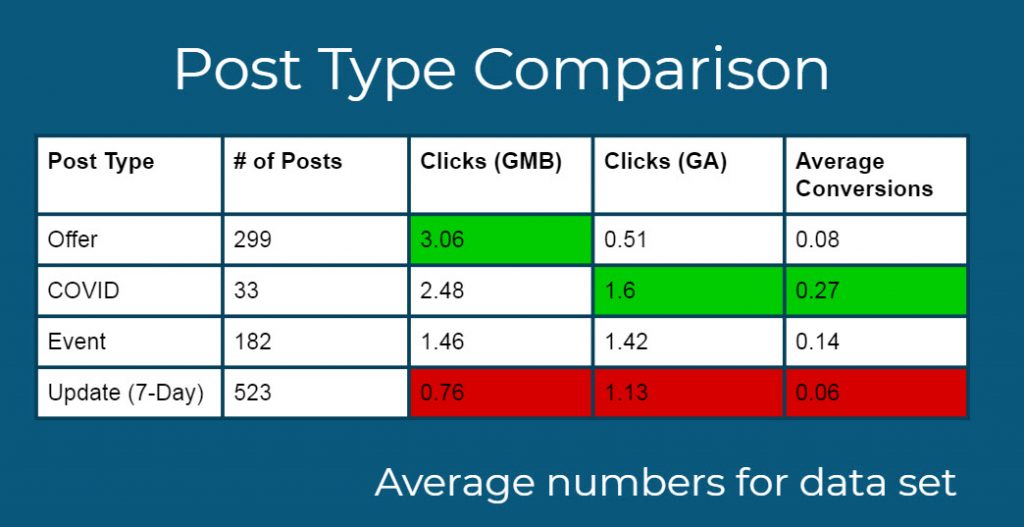 Post Type Comparison

| Post Type | # of Posts | Clicks (GMB) | Clicks (GA) | Average Conversions |
|---|---|---|---|---|
| Offer | 299 | 3.06 | 0.51 | 0.08 |
| COVID | 33 | 2.48 | 1.6 | 0.27 |
| Event | 182 | 1.46 | 1.42 | 0.14 |
| Update (7-Day) | 523 | 0.76 | 1.13 | 0.06 |

Average numbers for data set